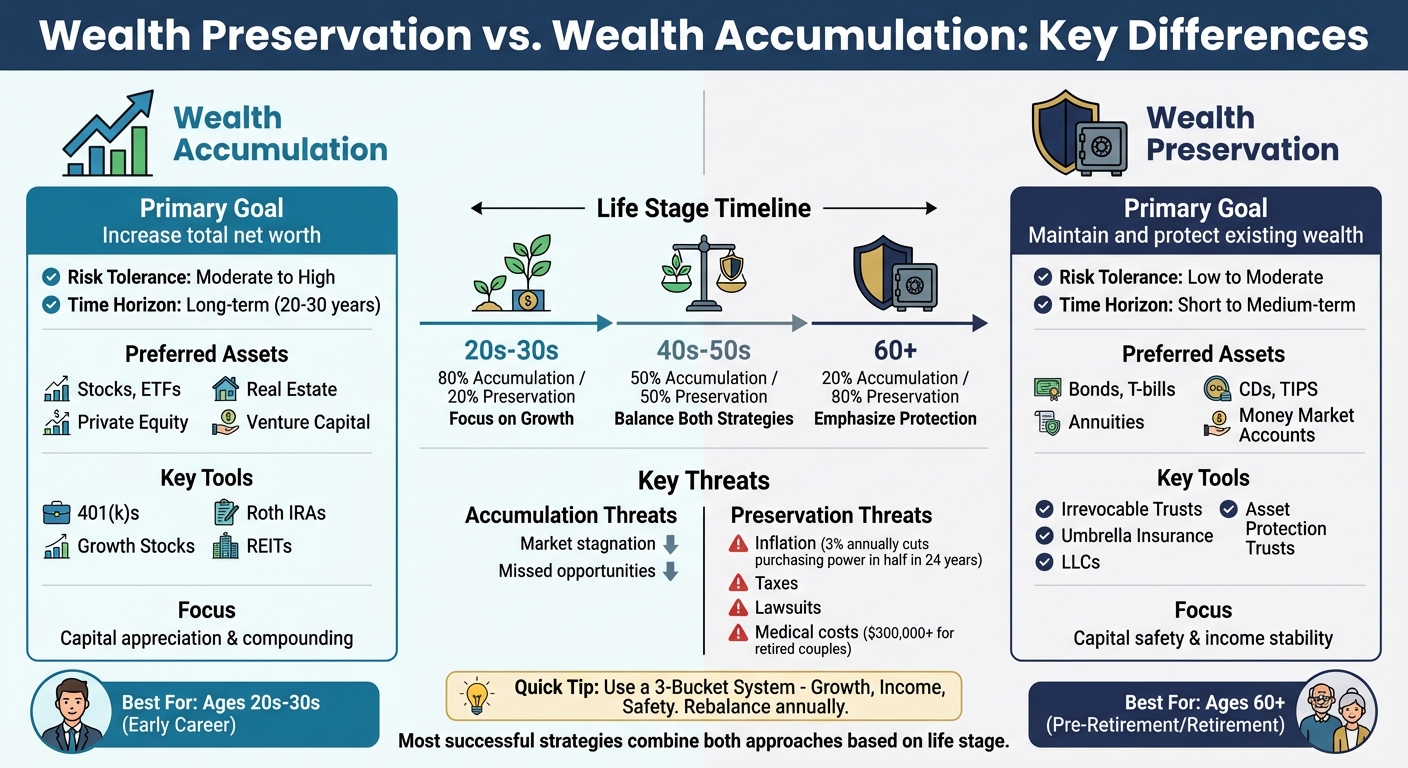 Wealth Preservation vs. Wealth Accumulation: Key Differences

Wealth Accumulation

Primary Goal
Increase total net worth

Risk Tolerance: Moderate to High
Time Horizon: Long-term (20-30 years)

Preferred Assets
Stocks, ETFs
Real Estate
Private Equity
Venture Capital

Key Tools
401(k)s
Roth IRAs
Growth Stocks
REITs

Focus
Capital appreciation & compounding

Best For: Ages 20s-30s (Early Career)

Life Stage Timeline

20s-30s
80% Accumulation / 20% Preservation
Focus on Growth

40s-50s
50% Accumulation / 50% Preservation
Balance Both Strategies

60+
20% Accumulation / 80% Preservation
Emphasize Protection

Key Threats

Accumulation Threats
Market stagnation
Missed opportunities

Preservation Threats
Inflation (3% annually cuts purchasing power in half in 24 years)
Taxes
Lawsuits
Medical costs ($300,000+ for retired couples)

Quick Tip: Use a 3-Bucket System - Growth, Income, Safety. Rebalance annually.

Most successful strategies combine both approaches based on life stage.

Wealth Preservation

Primary Goal
Maintain and protect existing wealth

Risk Tolerance: Low to Moderate
Time Horizon: Short to Medium-term

Preferred Assets
Bonds, T-bills
CDs, TIPS
Annuities
Money Market Accounts

Key Tools
Irrevocable Trusts
Umbrella Insurance
LLCs
Asset Protection Trusts

Focus
Capital safety & income stability

Best For: Ages 60+ (Pre-Retirement/Retirement)